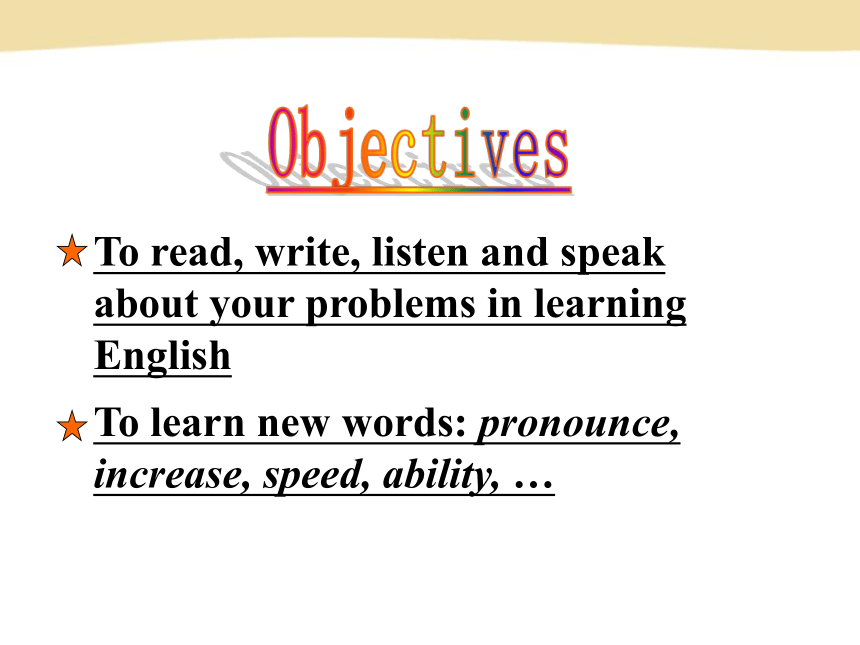 Objectives

To read, write, listen and speak about your problems in learning English

To learn new words: pronounce, increase, speed, ability, …